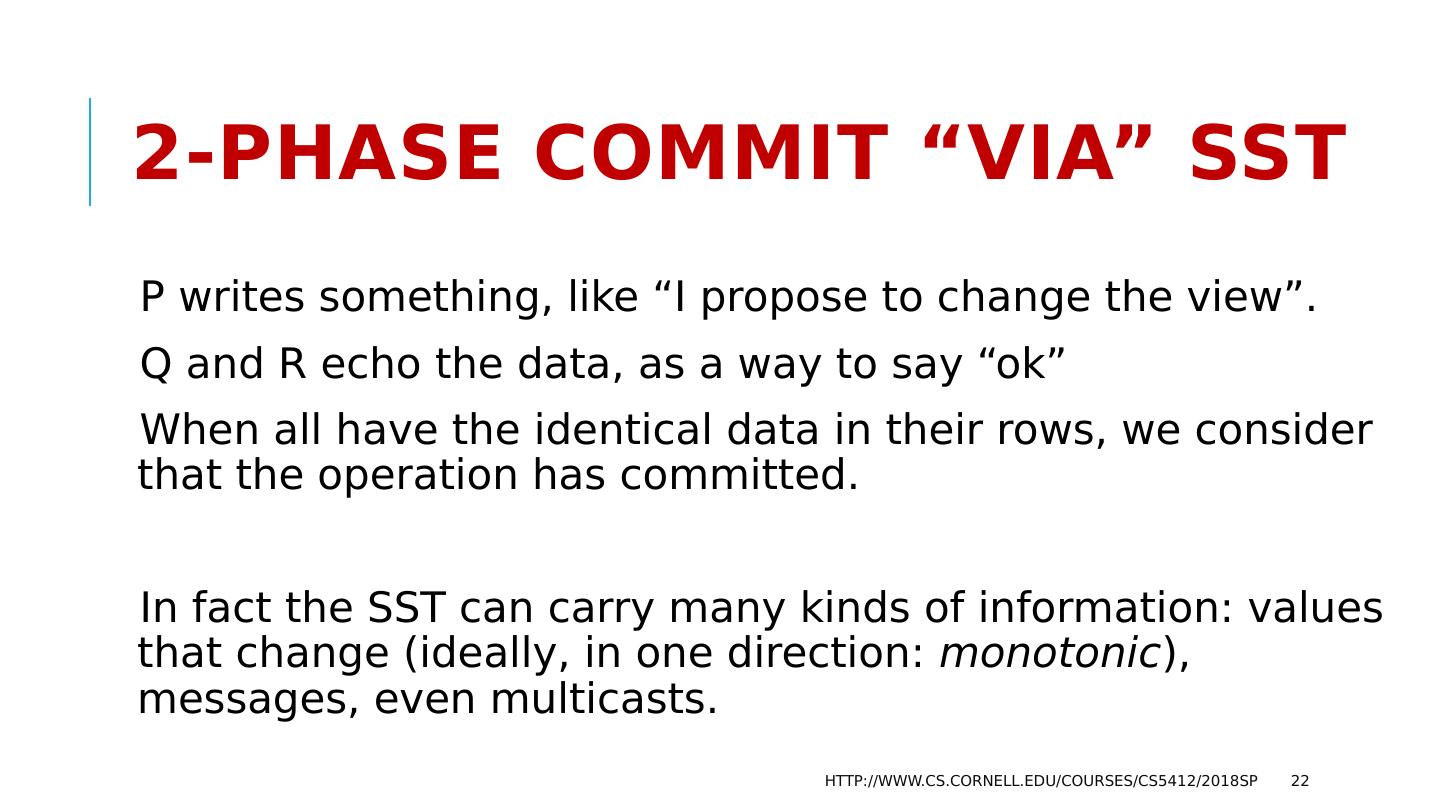 2-PHASE COMMIT “VIA” SST

P writes something, like “I propose to change the view”.

Q and R echo the data, as a way to say “ok”

When all have the identical data in their rows, we consider that the operation has committed.

In fact the SST can carry many kinds of information: values that change (ideally, in one direction: monotonic), messages, even multicasts.

HTTP://WWW.CS.CORNELL.EDU/COURSES/CS5412/2018SP 22